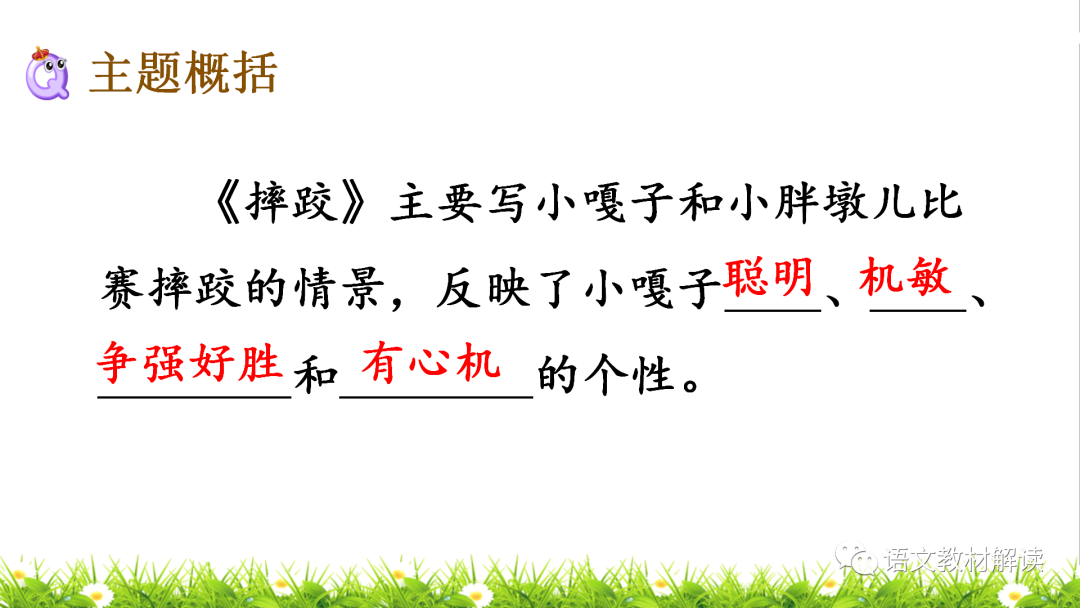 主题概括

《摔跤》主要写小嘎子和小胖墩儿比赛摔跤的情景，反映了小嘎子聪明、机敏、争强好胜和有心机的个性。

语文教材解读